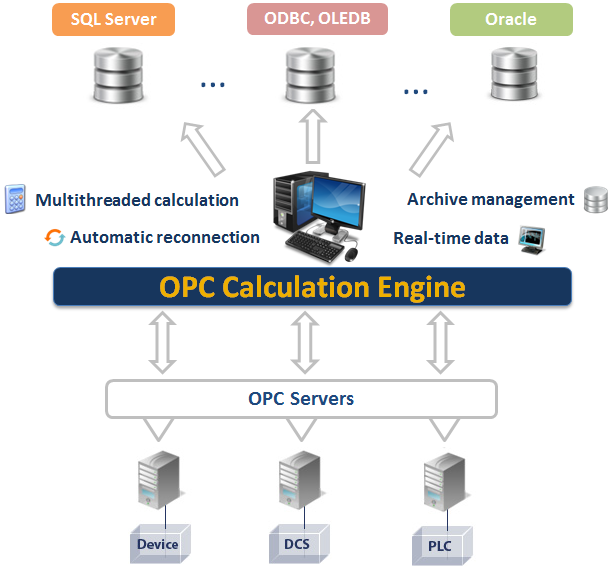 SQL Server

ODBC, OLEDB

Oracle

...

...

Multithreaded calculation

Automatic reconnection

Archive management

Real-time data

OPC Calculation Engine

OPC Servers

Device

DCS

PLC